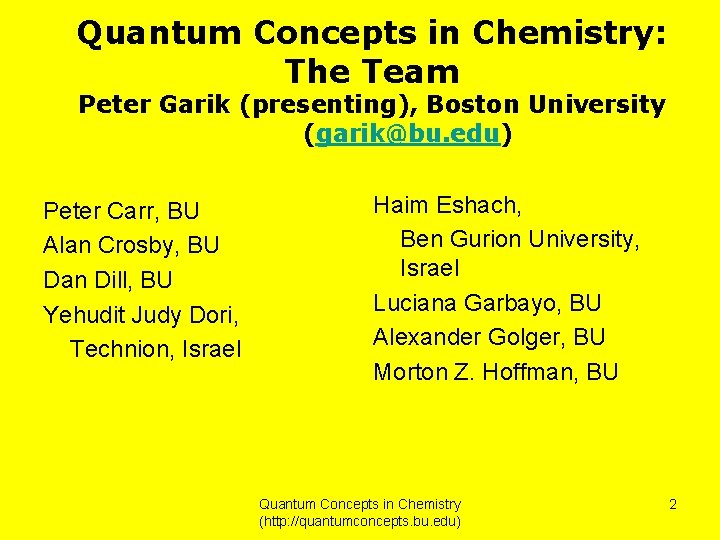 Quantum Concepts in Chemistry: The Team

Peter Garik (presenting), Boston University (garik@bu.edu)

Peter Carr, BU
Alan Crosby, BU
Dan Dill, BU
Yehudit Judy Dori, Technion, Israel

Haim Eshach, Ben Gurion University, Israel
Luciana Garbayo, BU
Alexander Golger, BU
Morton Z. Hoffman, BU

Quantum Concepts in Chemistry (http://quantumconcepts.bu.edu)

2